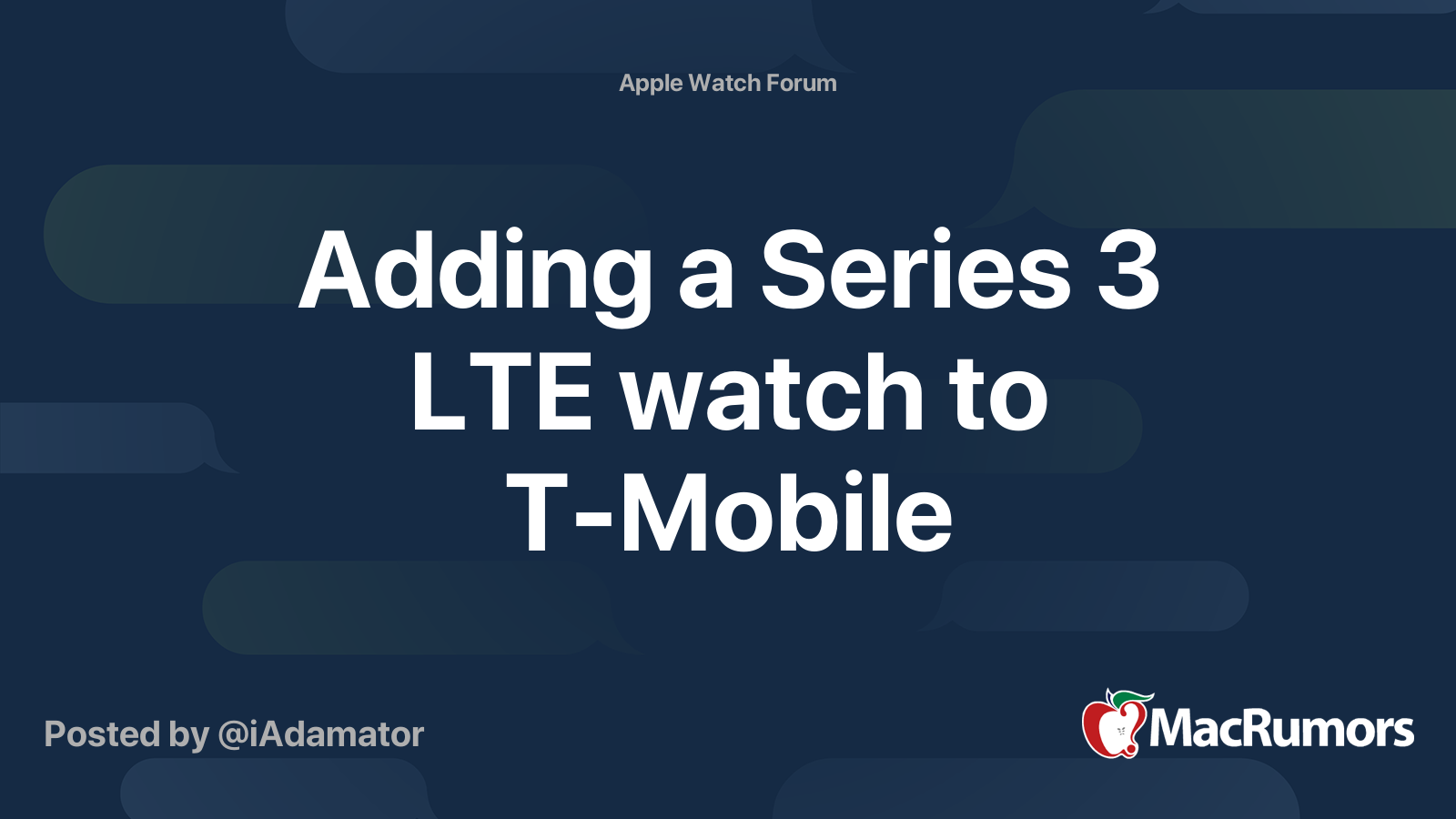 Apple Watch Forum

Adding a Series 3 LTE watch to T-Mobile

Posted by @iAdamator

MacRumors